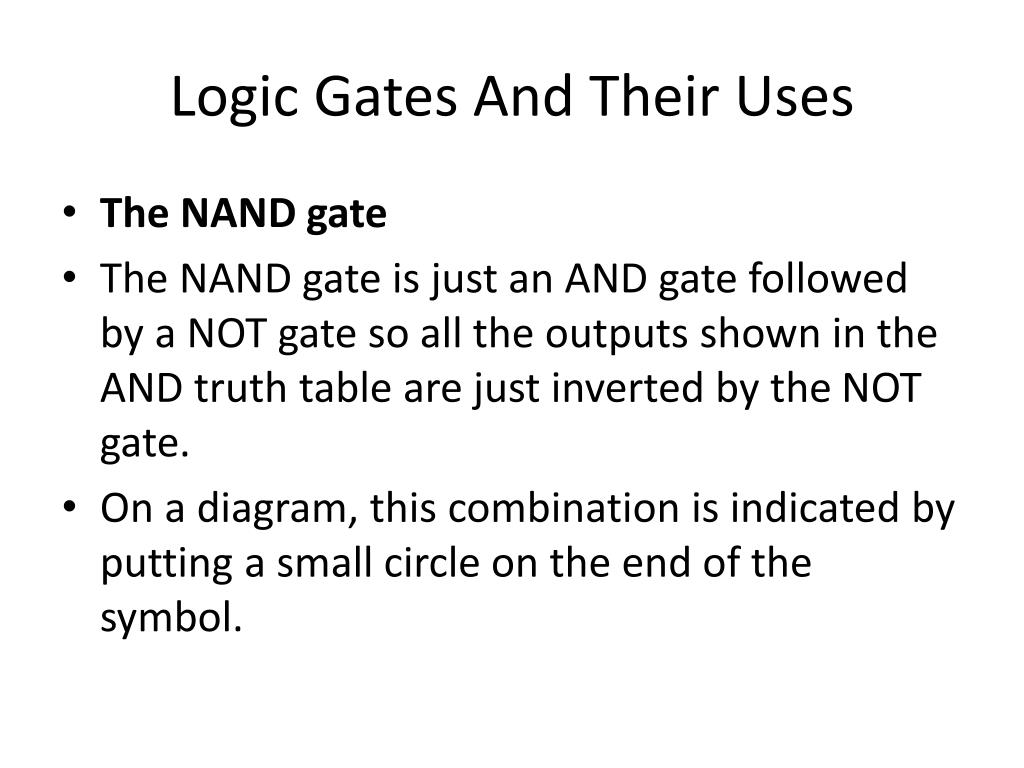 Logic Gates And Their Uses

• The NAND gate

• The NAND gate is just an AND gate followed by a NOT gate so all the outputs shown in the AND truth table are just inverted by the NOT gate.

• On a diagram, this combination is indicated by putting a small circle on the end of the symbol.